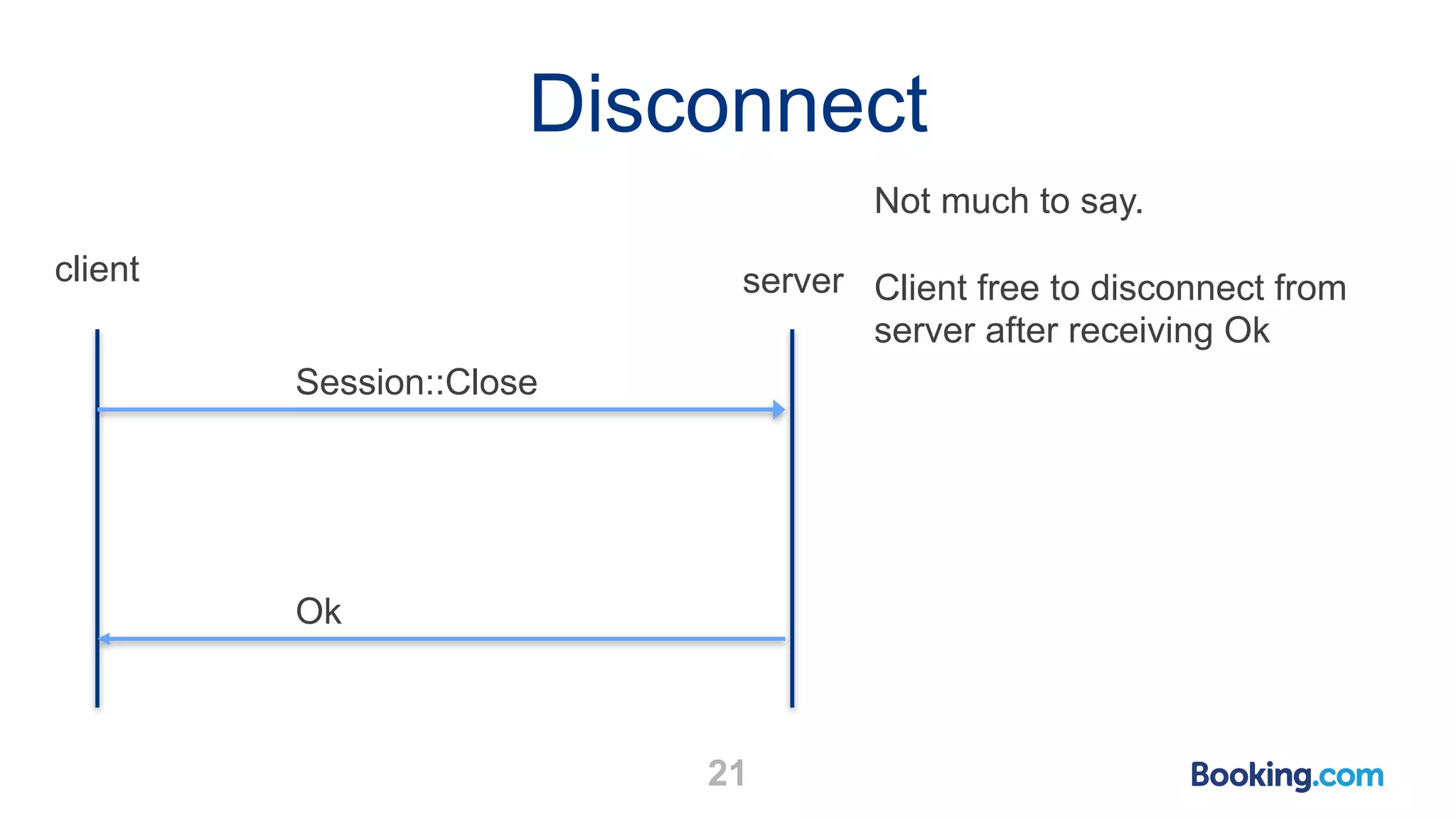 Disconnect

client

server

Session::Close

Ok

Not much to say.

Client free to disconnect from server after receiving Ok

21

Booking.com